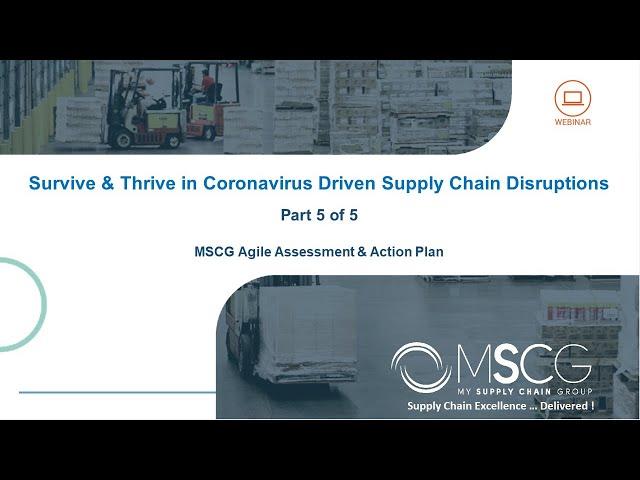 WEBINAR

Survive & Thrive in Coronavirus Driven Supply Chain Disruptions

Part 5 of 5

MSCG Agile Assessment & Action Plan

MSCG
MY SUPPLY CHAIN GROUP
Supply Chain Excellence ... Delivered !